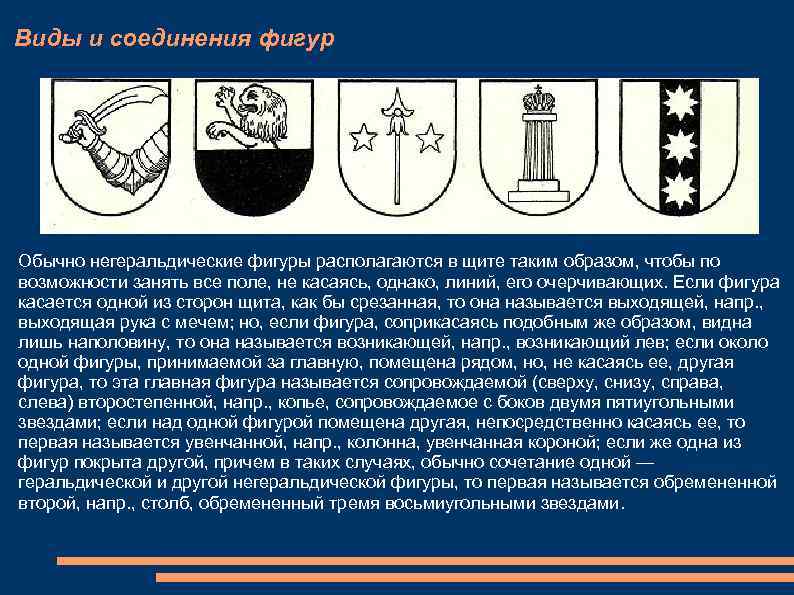 Виды и соединения фигур

Обычно негеральдические фигуры располагаются в щите таким образом, чтобы по возможности занять все поле, не касаясь, однако, линий, его очерчивающих. Если фигура касается одной из сторон щита, как бы срезанная, то она называется выходящей, напр., выходящая рука с мечем; но, если фигура, соприкасаясь подобным же образом, видна лишь наполовину, то она называется возникающей, напр., возникающий лев; если около одной фигуры, принимаемой за главную, помещена рядом, но, не касаясь ее, другая фигура, то эта главная фигура называется сопровождаемой (сверху, снизу, справа, слева) второстепенной, напр., копье, сопровождаемое с боков двумя пятиугольными звездами; если над одной фигурой помещена другая, непосредственно касаясь ее, то первая называется увенчанной, напр., колонна, увенчанная короной; если же одна из фигур покрыта другой, причем в таких случаях, обычно сочетание одной — геральдической и другой негеральдической фигуры, то первая называется обремененной второй, напр., столб, обремененный тремя восьмиугольными звездами.